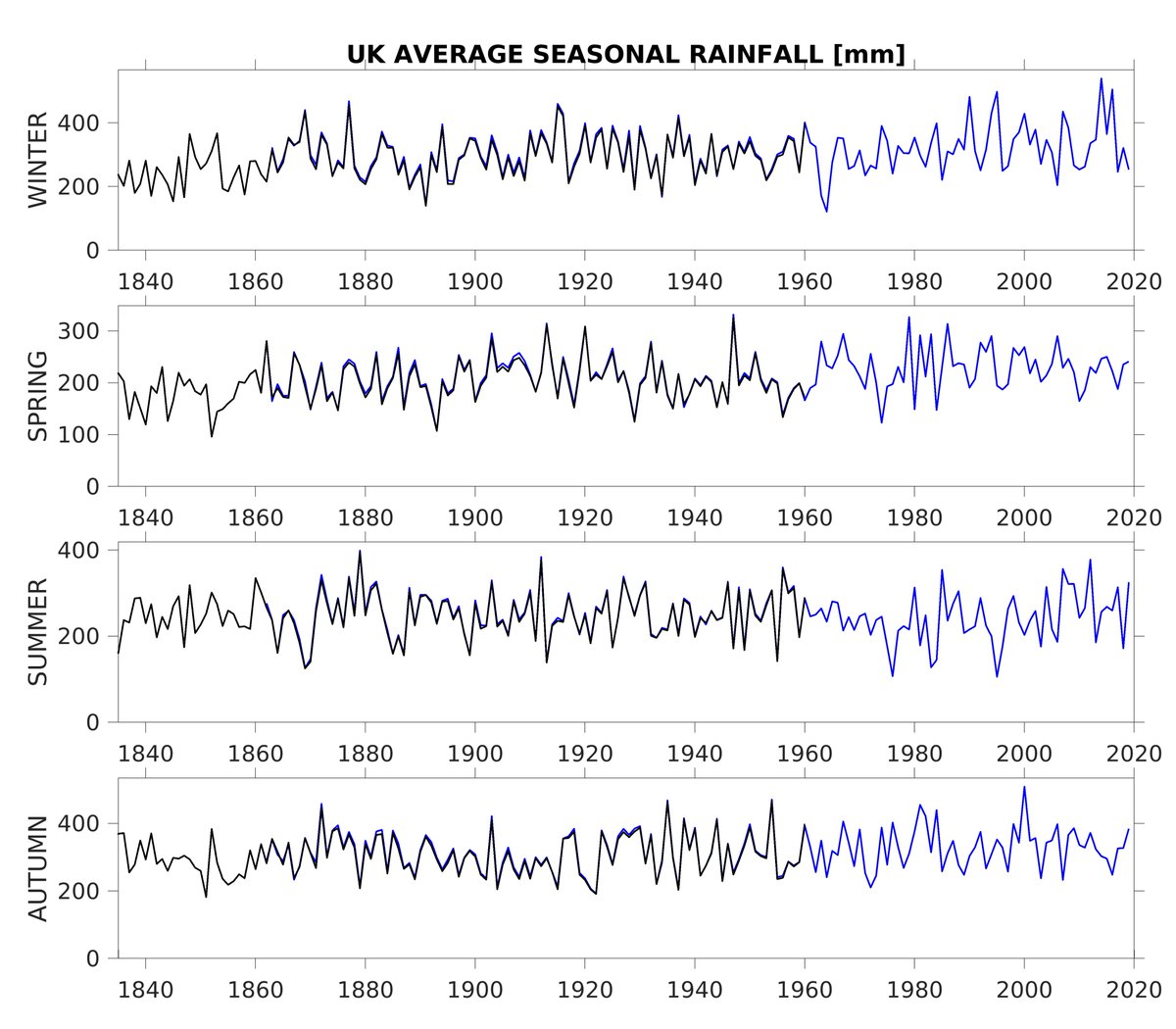 UK AVERAGE SEASONAL RAINFALL [mm]

WINTER
400
200
0
1840 1860 1880 1900 1920 1940 1960 1980 2000 2020

SPRING
300
200
100
0
1840 1860 1880 1900 1920 1940 1960 1980 2000 2020

SUMMER
400
200
0
1840 1860 1880 1900 1920 1940 1960 1980 2000 2020

AUTUMN
400
200
0
1840 1860 1880 1900 1920 1940 1960 1980 2000 2020